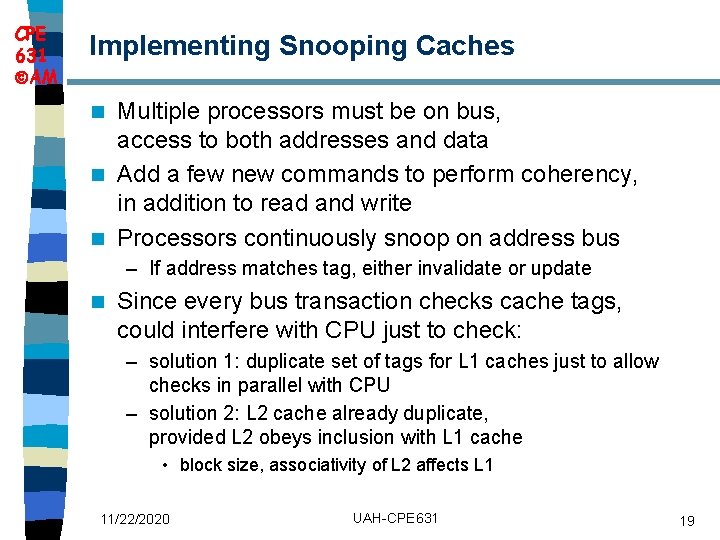 CPE
631
©AM

Implementing Snooping Caches

- Multiple processors must be on bus, access to both addresses and data
- Add a few new commands to perform coherency, in addition to read and write
- Processors continuously snoop on address bus
  – If address matches tag, either invalidate or update
- Since every bus transaction checks cache tags, could interfere with CPU just to check:
  – solution 1: duplicate set of tags for L1 caches just to allow checks in parallel with CPU
  – solution 2: L2 cache already duplicate, provided L2 obeys inclusion with L1 cache
    • block size, associativity of L2 affects L1

11/22/2020

UAH-CPE631

19